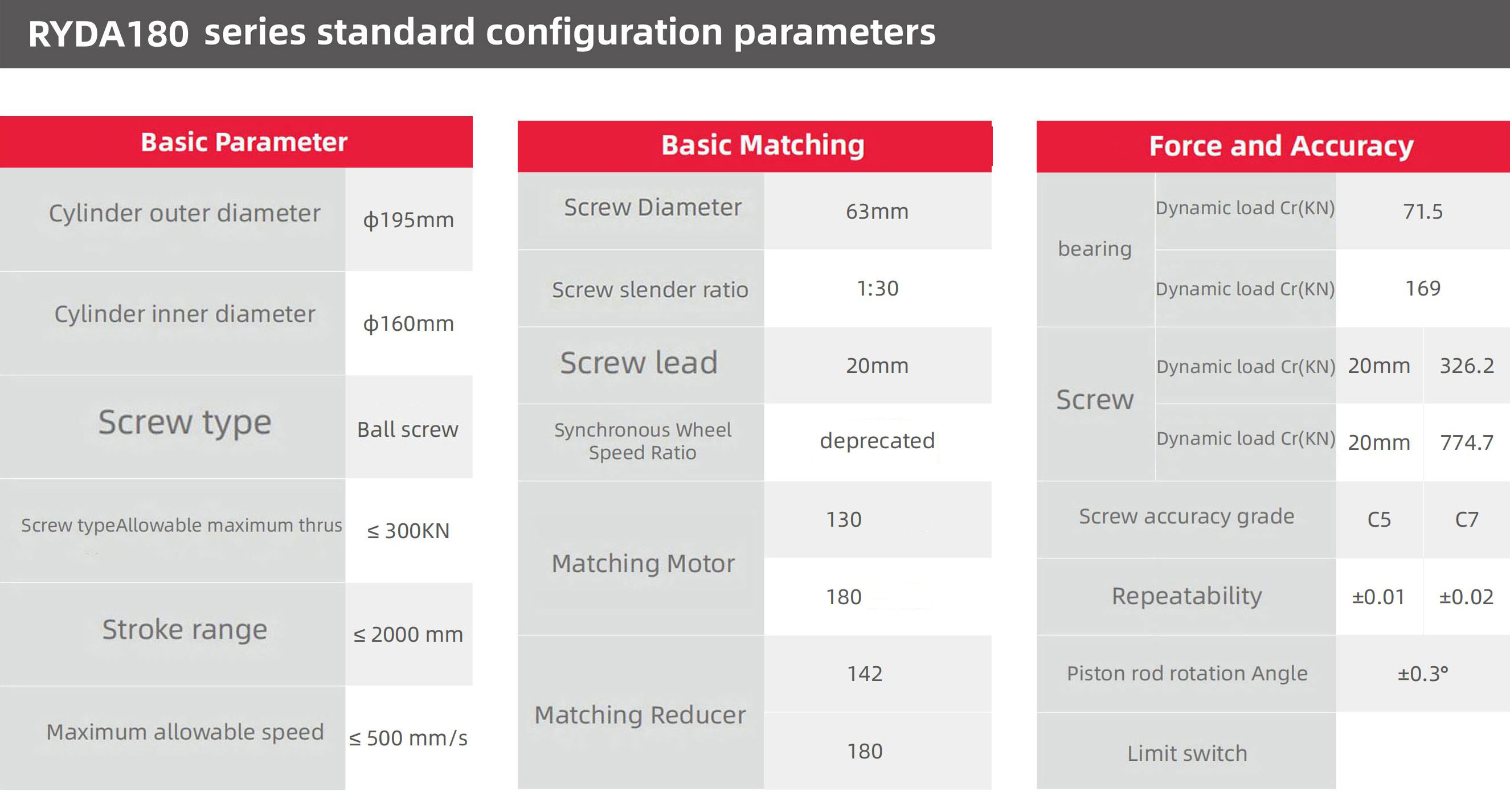 RYDA180 series standard configuration parameters

| Basic Parameter | |
|---|---|
| Cylinder outer diameter | ϕ195mm |
| Cylinder inner diameter | ϕ160mm |
| Screw type | Ball screw |
| Screw typeAllowable maximum thrus | ≤ 300KN |
| Stroke range | ≤ 2000 mm |
| Maximum allowable speed | ≤ 500 mm/s |

| Basic Matching | |
|---|---|
| Screw Diameter | 63mm |
| Screw slender ratio | 1:30 |
| Screw lead | 20mm |
| Synchronous Wheel Speed Ratio | deprecated |
| Matching Motor | 130 |
| | 180 |
| Matching Reducer | 142 |
| | 180 |

| Force and Accuracy | | | |
|---|---|---|---|
| bearing | Dynamic load Cr(KN) | 71.5 | |
| | Dynamic load Cr(KN) | 169 | |
| Screw | Dynamic load Cr(KN) | 20mm | 326.2 |
| | Dynamic load Cr(KN) | 20mm | 774.7 |
| Screw accuracy grade | | C5 | C7 |
| Repeatability | | ±0.01 | ±0.02 |
| Piston rod rotation Angle | | ±0.3° | |
| Limit switch | | | |